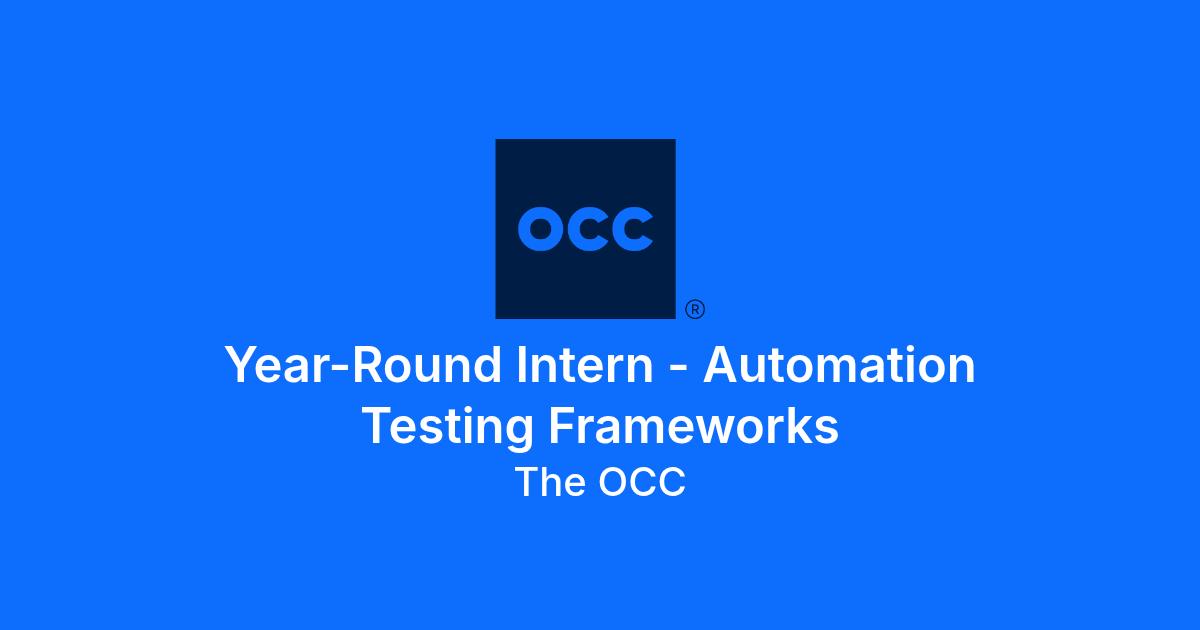 OCC
®

Year-Round Intern - Automation Testing Frameworks

The OCC